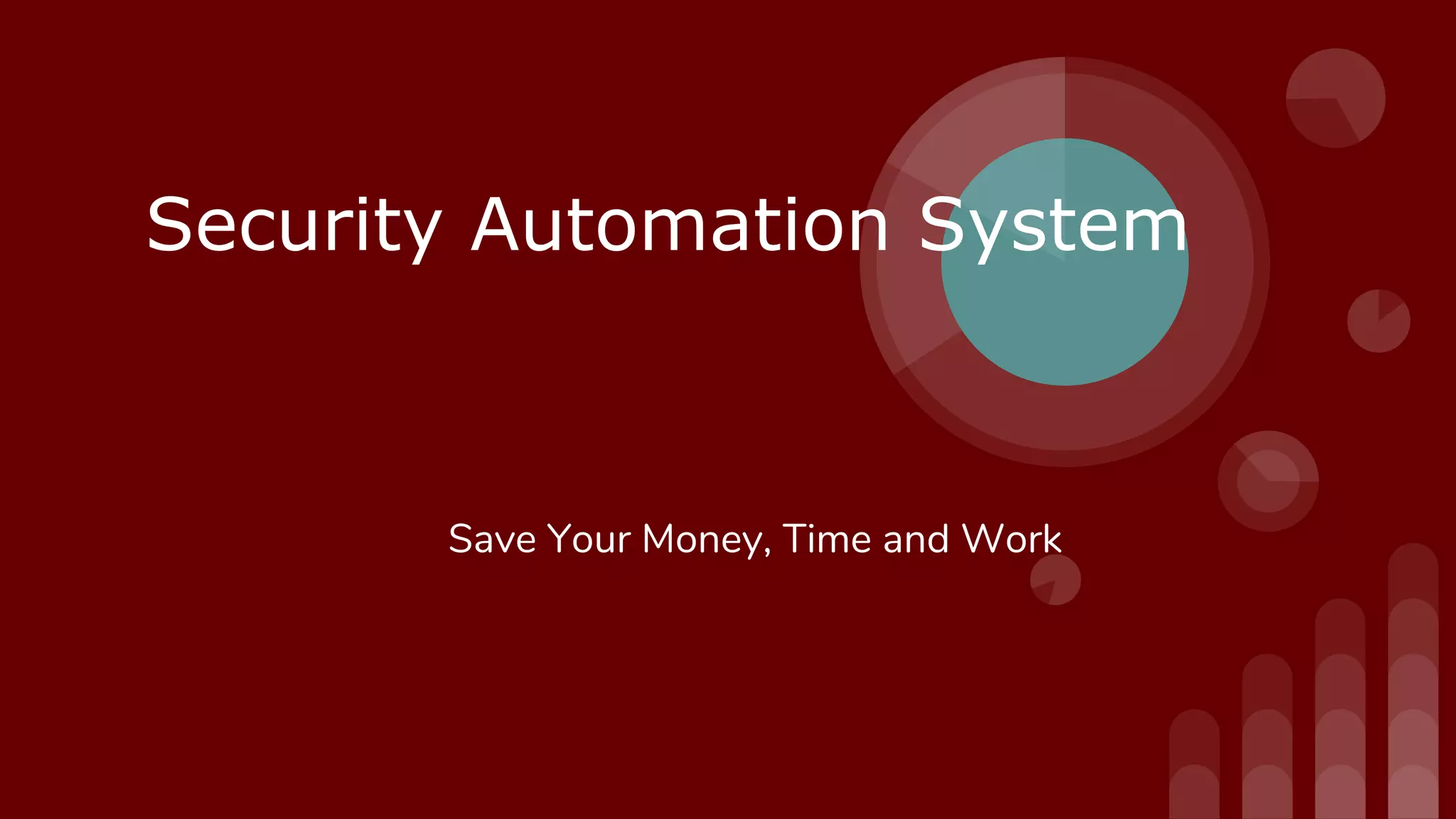 Security Automation System

Save Your Money, Time and Work